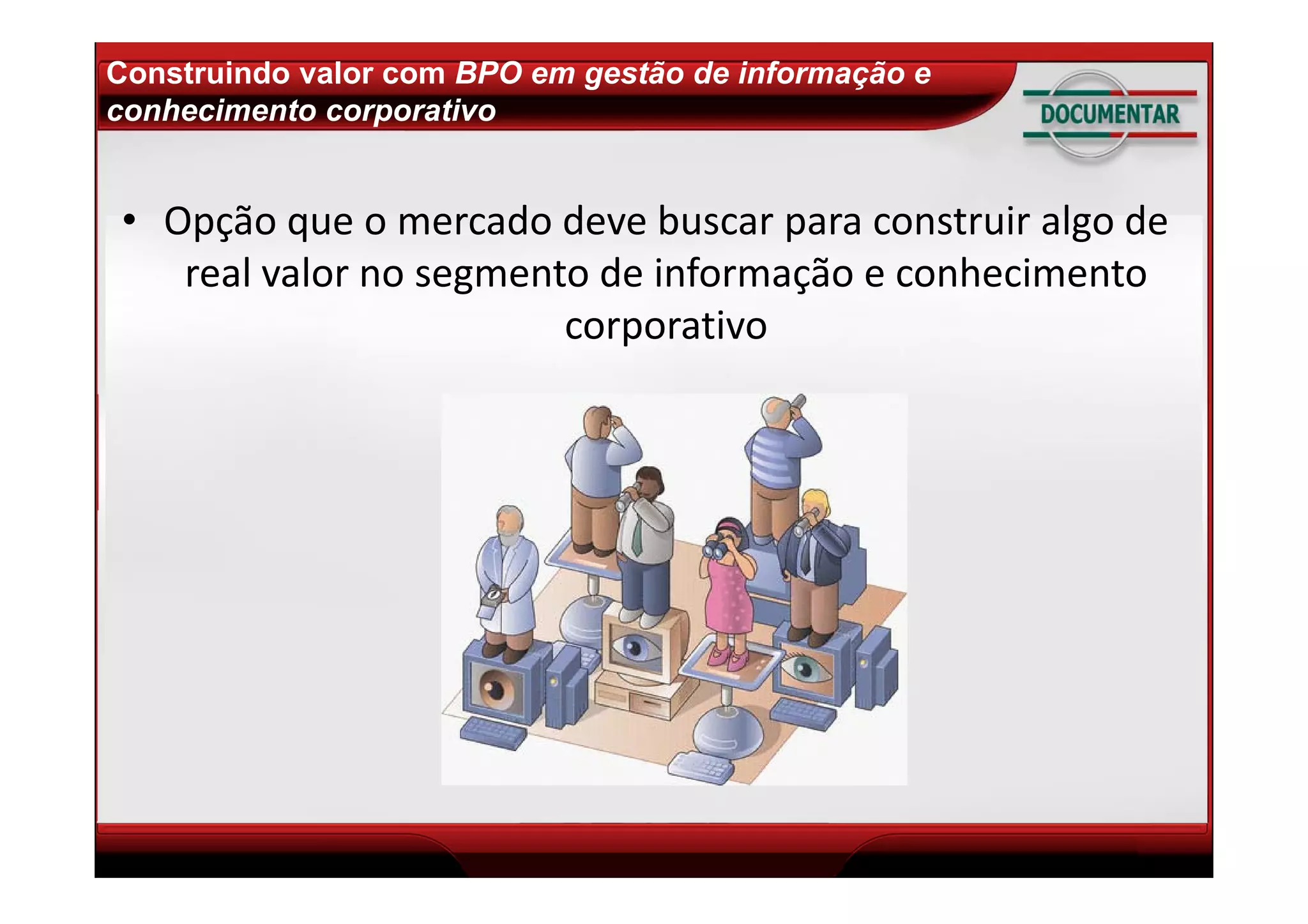 Construindo valor com BPO em gestão de informação e conhecimento corporativo

DOCUMENTAR

• Opção que o mercado deve buscar para construir algo de real valor no segmento de informação e conhecimento corporativo